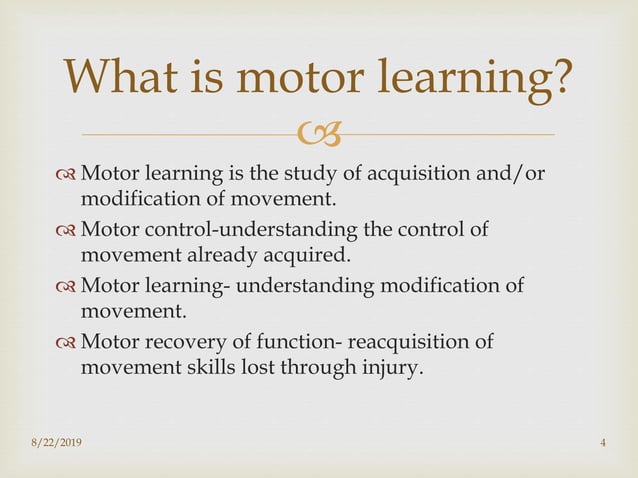 What is motor learning?

Motor learning is the study of acquisition and/or modification of movement.

Motor control-understanding the control of movement already acquired.

Motor learning- understanding modification of movement.

Motor recovery of function- reacquisition of movement skills lost through injury.

8/22/2019

4